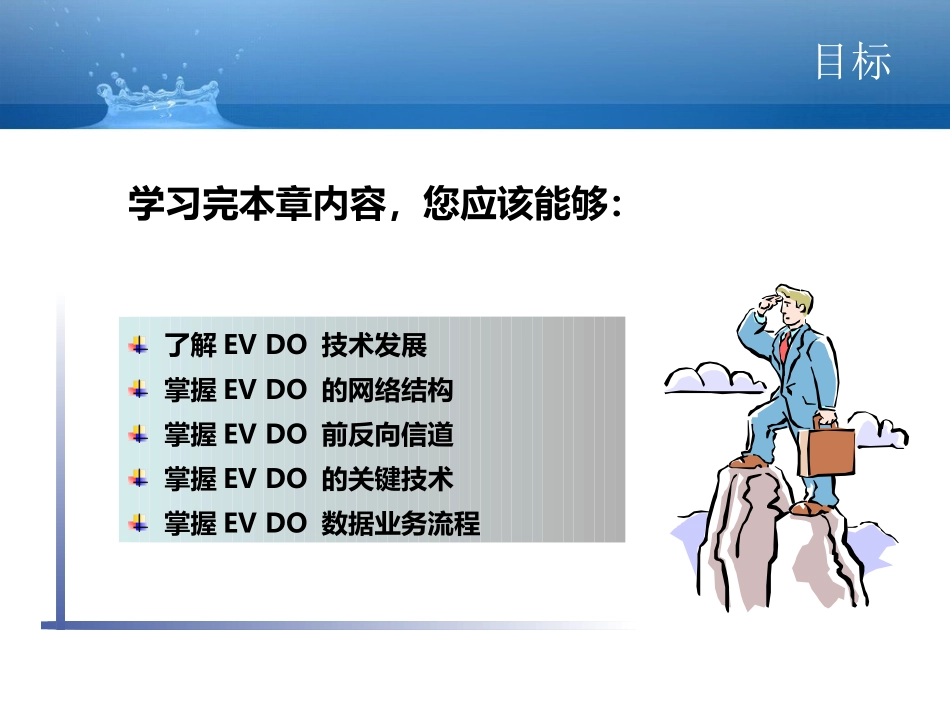 目标

学习完本章内容，您应该能够：

了解 EV DO 技术发展
掌握 EV DO 的网络结构
掌握 EV DO 前反向信道
掌握 EV DO 的关键技术
掌握 EV DO 数据业务流程